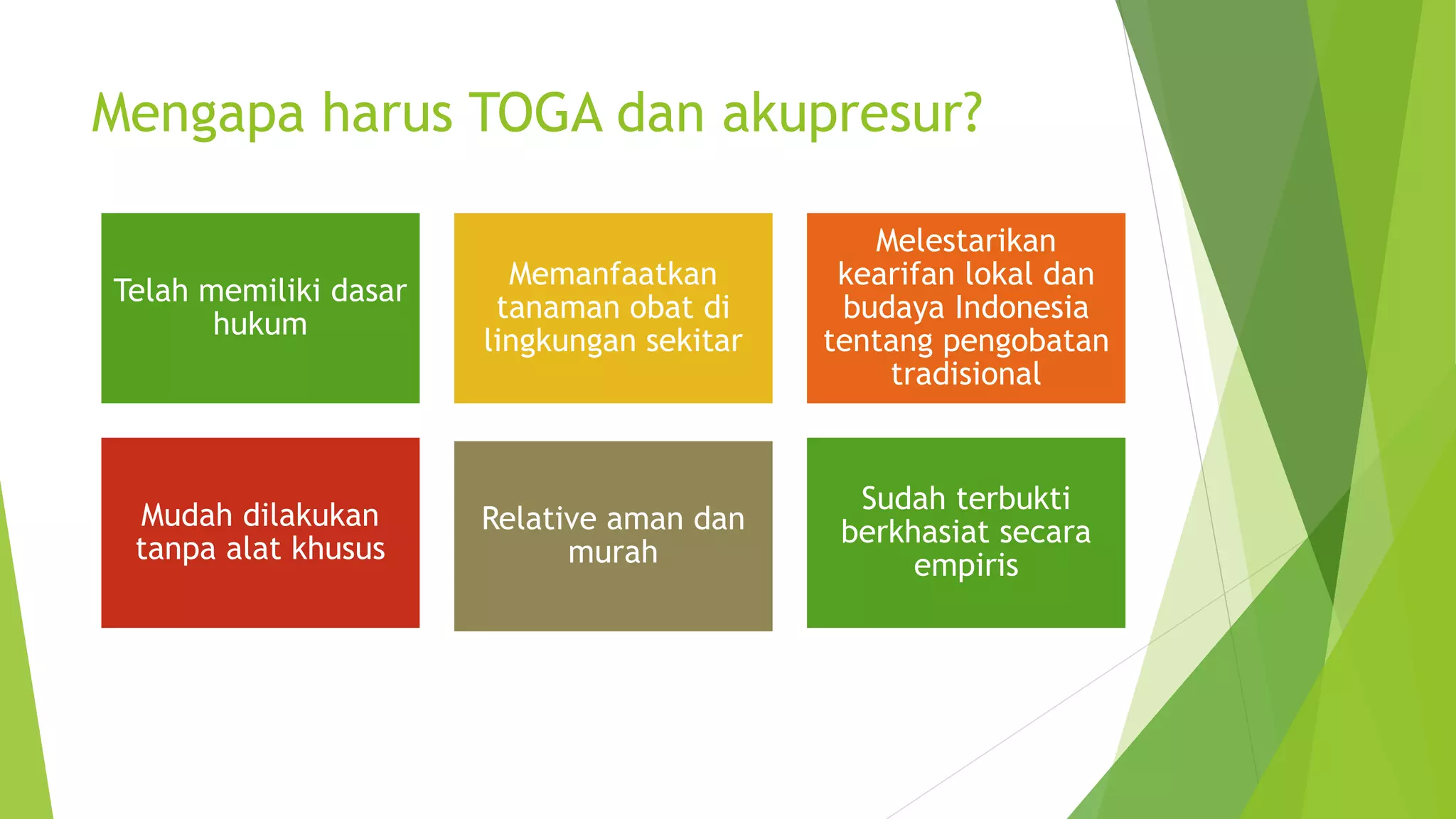 Mengapa harus TOGA dan akupresur?

Telah memiliki dasar hukum

Memanfaatkan tanaman obat di lingkungan sekitar

Melestarikan kearifan lokal dan budaya Indonesia tentang pengobatan tradisional

Mudah dilakukan tanpa alat khusus

Relative aman dan murah

Sudah terbukti berkhasiat secara empiris